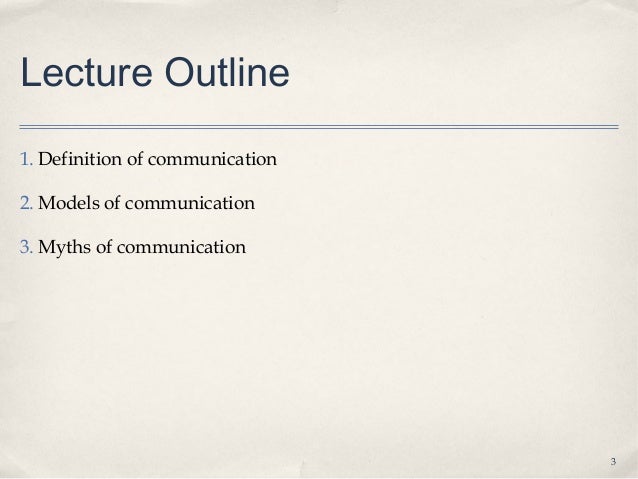 Lecture Outline

1. Definition of communication

2. Models of communication

3. Myths of communication

3